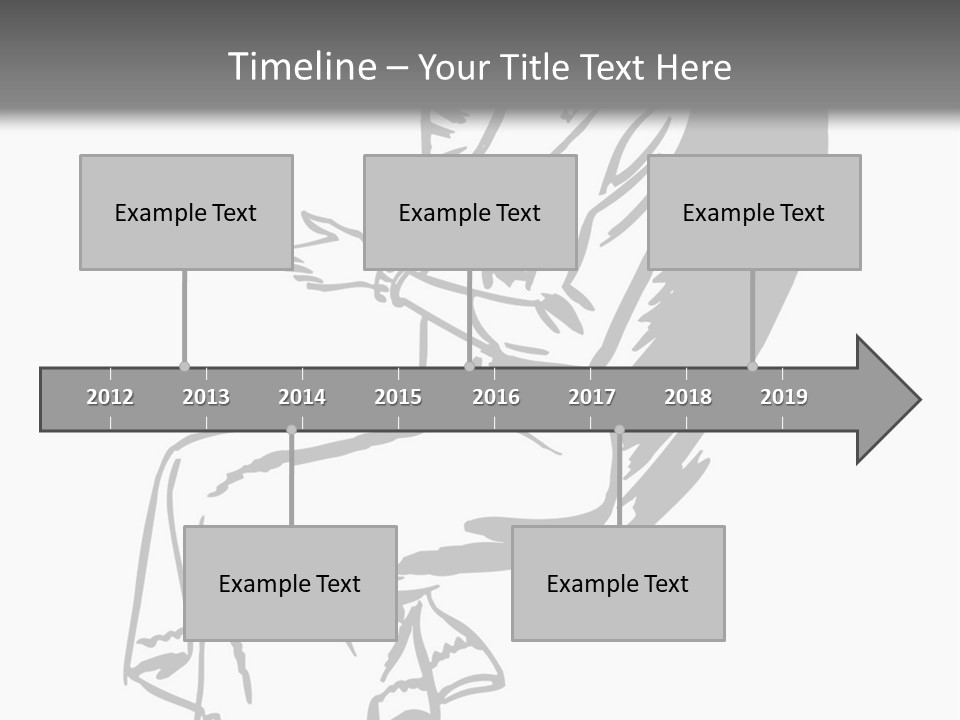 Timeline – Your Title Text Here

Example Text

Example Text

Example Text

2012 2013 2014 2015 2016 2017 2018 2019

Example Text

Example Text